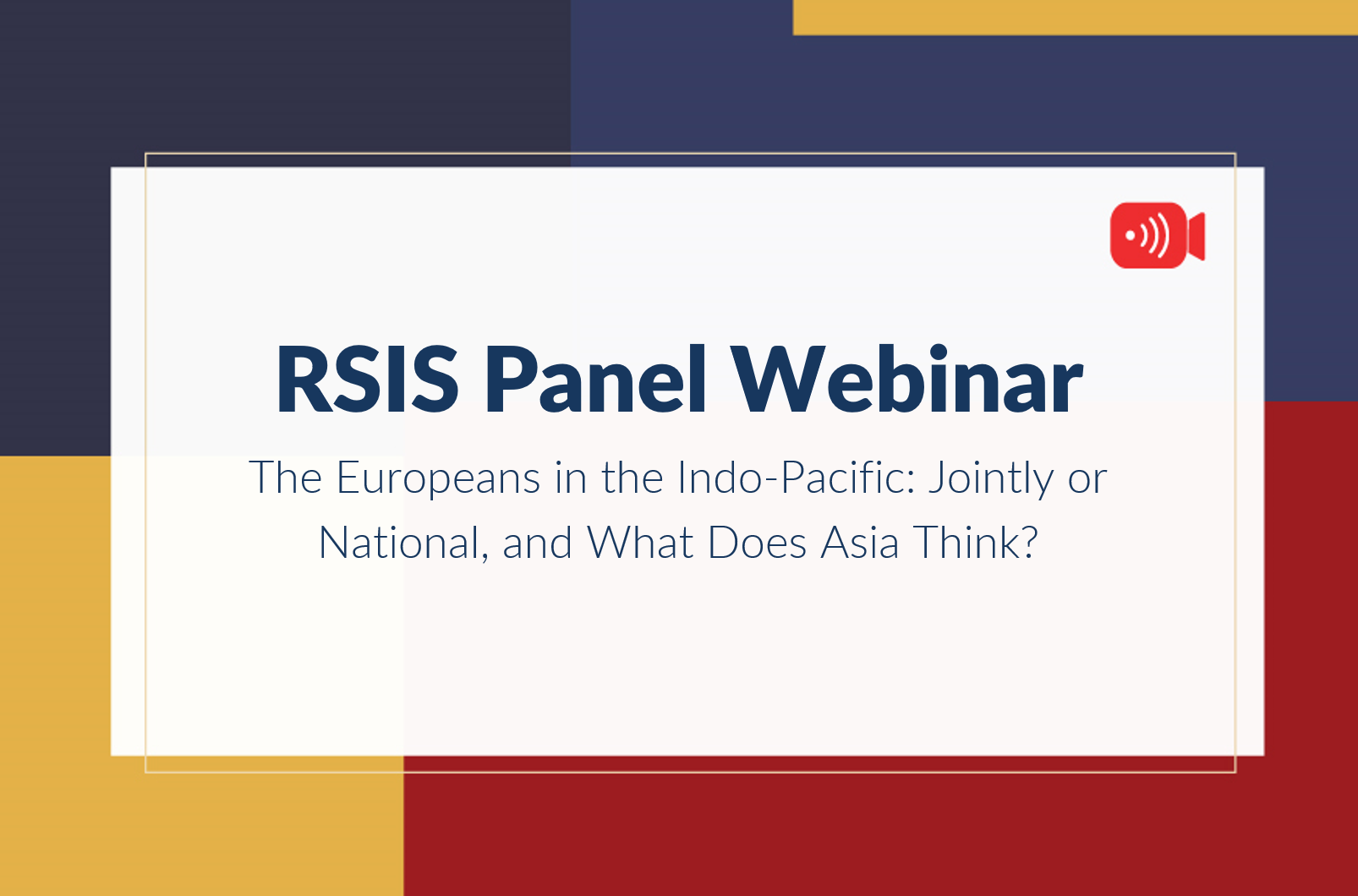 RSIS Panel Webinar

The Europeans in the Indo-Pacific: Jointly or National, and What Does Asia Think?